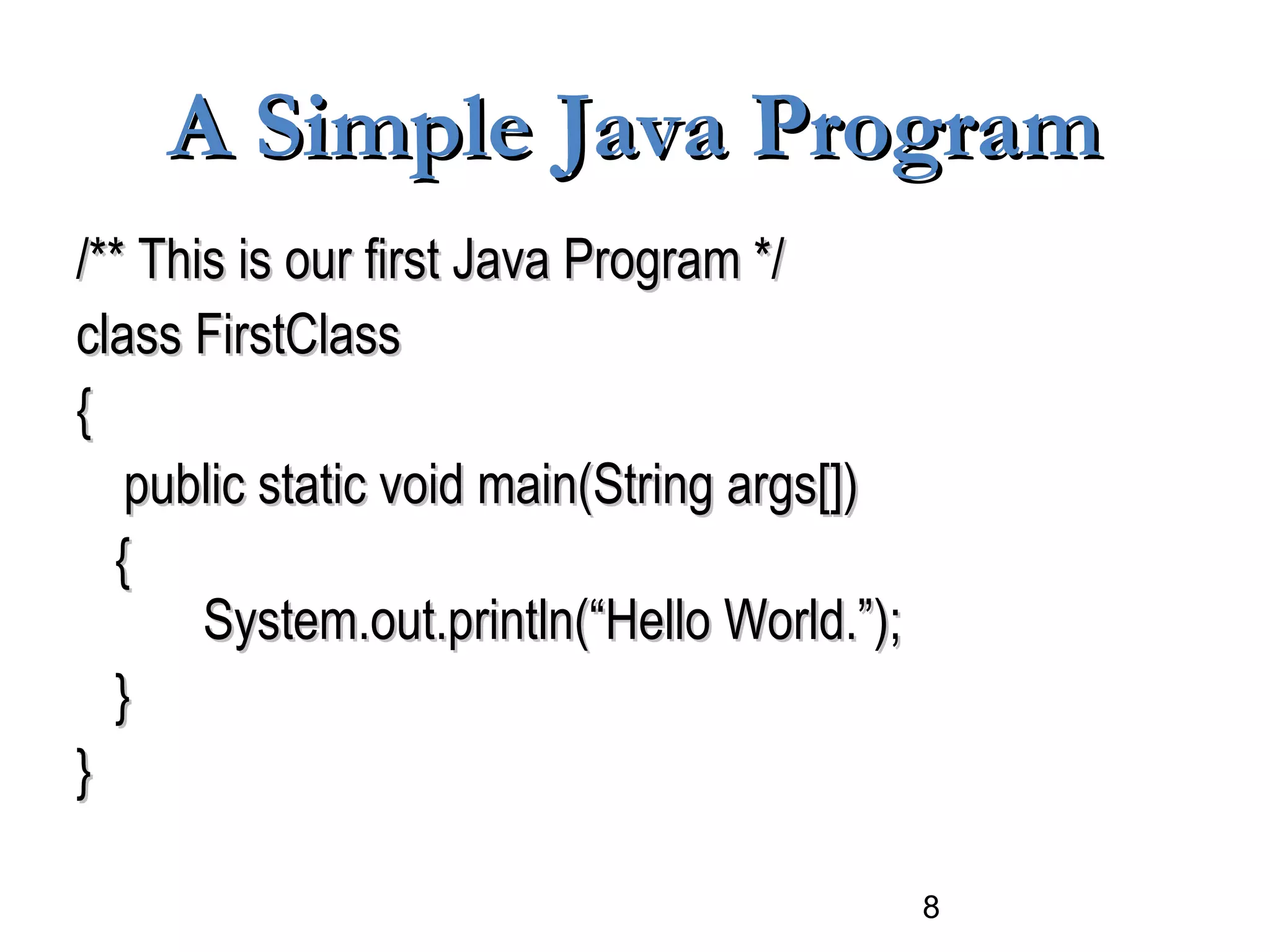 A Simple Java Program

/** This is our first Java Program */
class FirstClass
{
public static void main(String args[])
{
System.out.println(“Hello World.”);
}
}

8